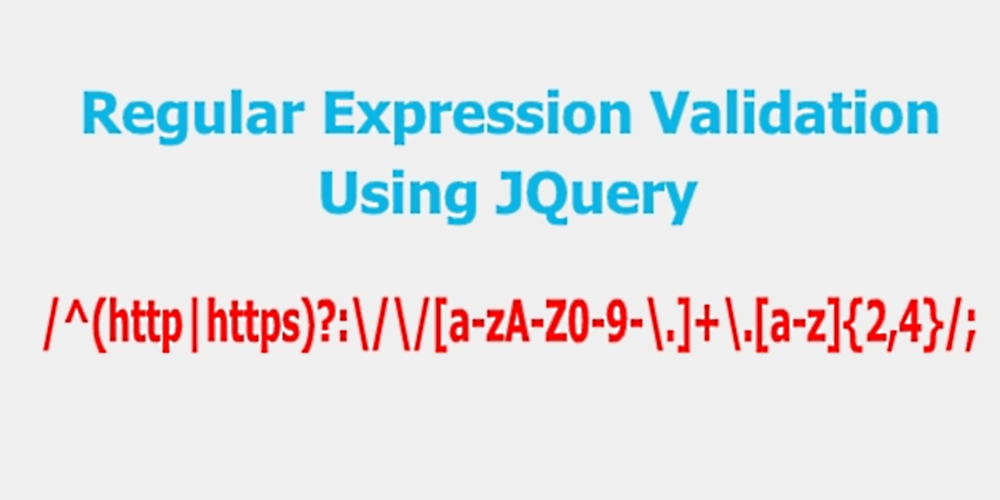 Regular Expression Validation Using JQuery

/^(http|https)?:\/\/[a-zA-Z0-9-\.]+\.[a-z]{2,4}/;